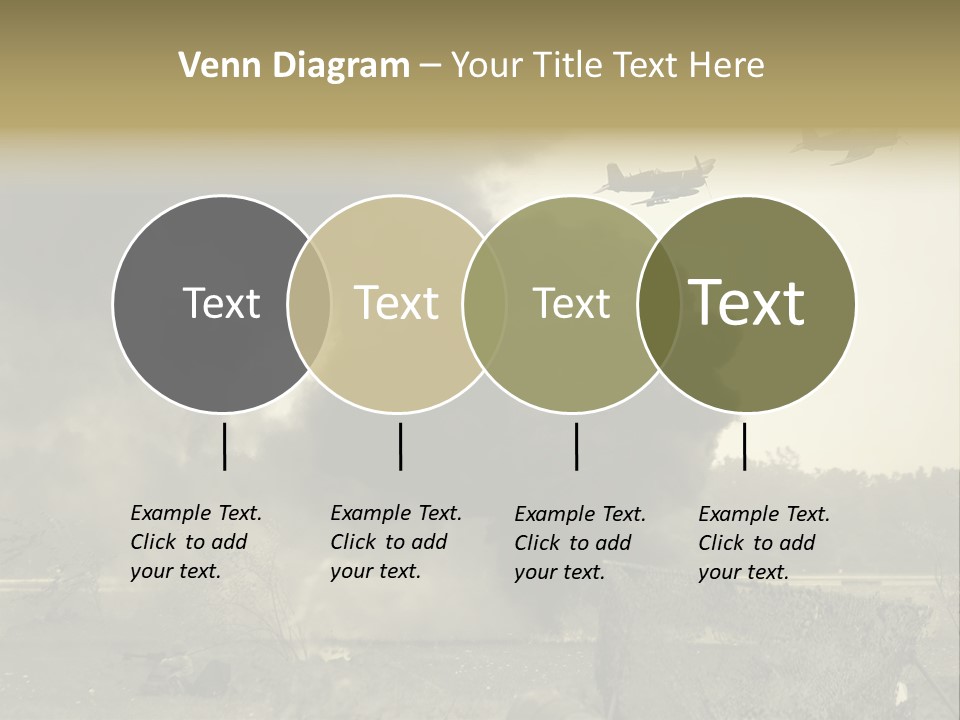 Venn Diagram – Your Title Text Here

Text

Text

Text

Text

Example Text. Click to add your text.

Example Text. Click to add your text.

Example Text. Click to add your text.

Example Text. Click to add your text.